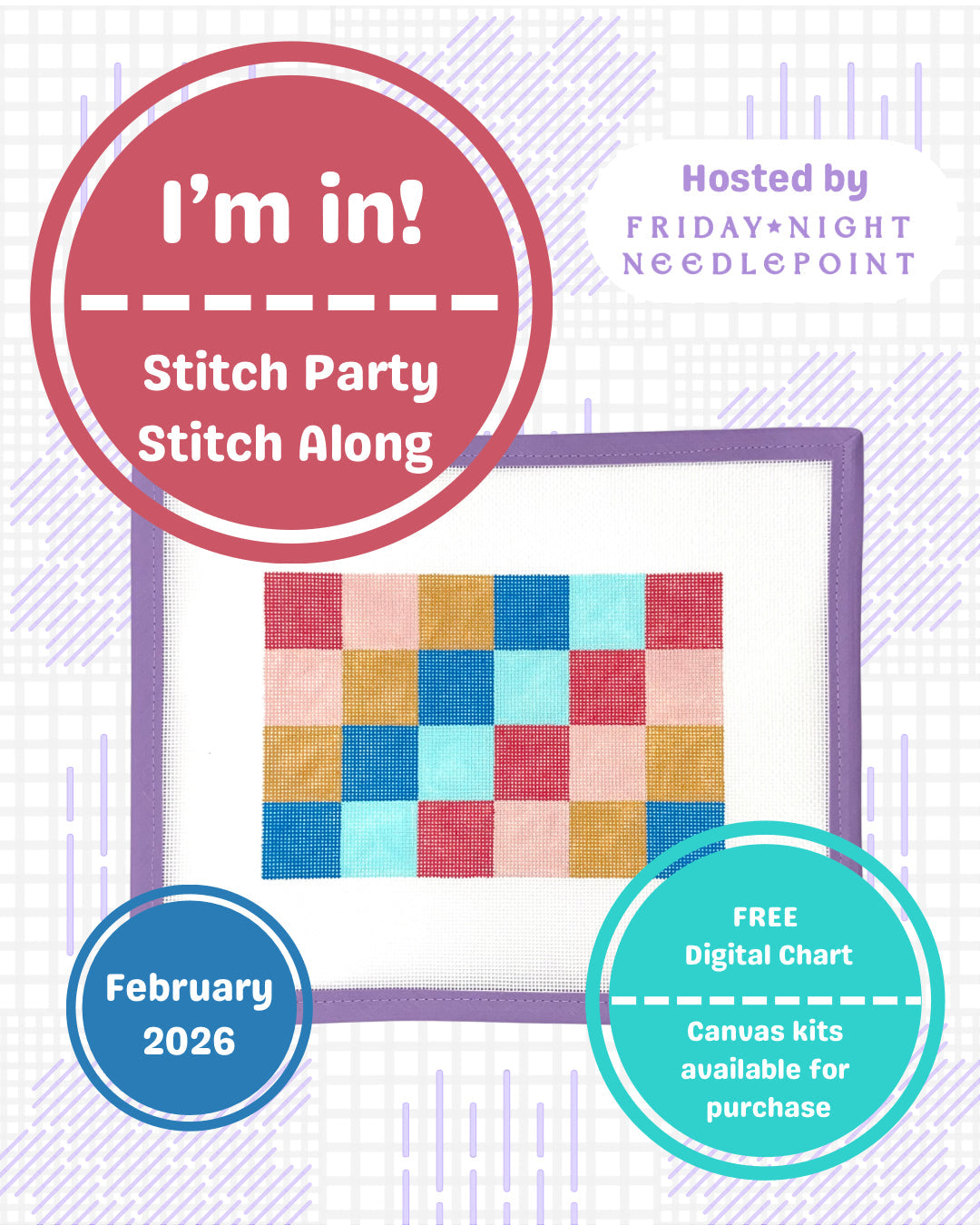 I'm in!

Stitch Party Stitch Along

Hosted by
FRIDAY★NIGHT NEEDLEPOINT

February 2026

FREE Digital Chart

Canvas kits available for purchase